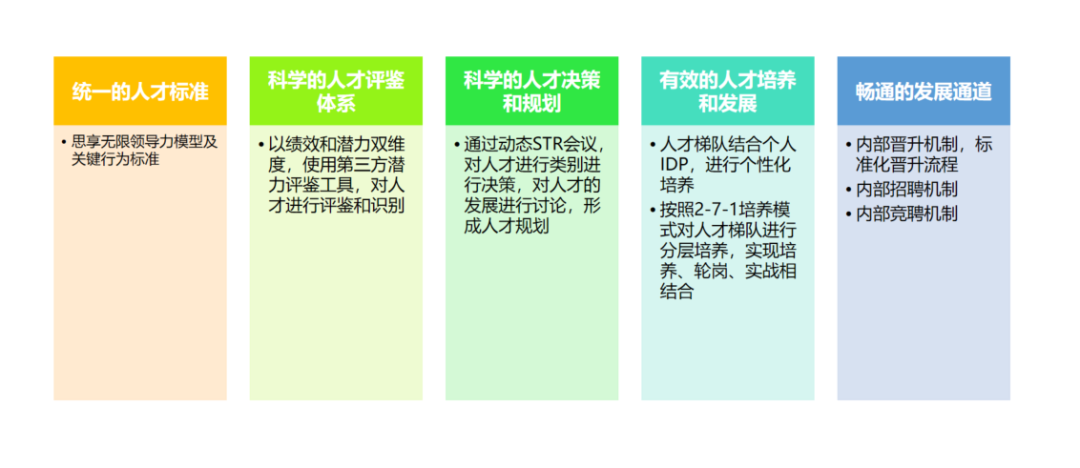 统一的人才标准

• 思享无限领导力模型及关键行为标准

科学的人才评鉴体系

• 以绩效和潜力双维度，使用第三方潜力评鉴工具，对人才进行评鉴和识别

科学的人才决策和规划

• 通过动态STR会议，对人才进行类别进行决策，对人才的发展进行讨论，形成人才规划

有效的人才培养和发展

• 人才梯队结合个人IDP，进行个性化培养
• 按照2-7-1培养模式对人才梯队进行分层培养，实现培养、轮岗、实战相结合

畅通的发展通道

• 内部晋升机制，标准化晋升流程
• 内部招聘机制
• 内部竞聘机制